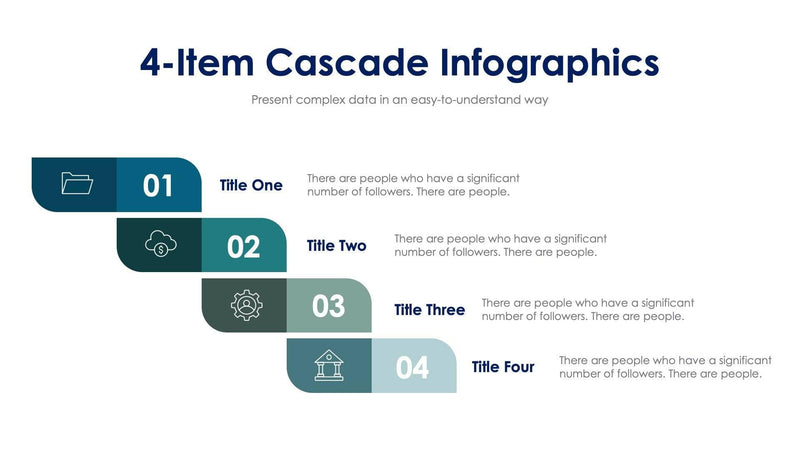 4-Item Cascade Infographics

Present complex data in an easy-to-understand way

01

Title One

There are people who have a significant number of followers. There are people.

02

Title Two

There are people who have a significant number of followers. There are people.

03

Title Three

There are people who have a significant number of followers. There are people.

04

Title Four

There are people who have a significant number of followers. There are people.